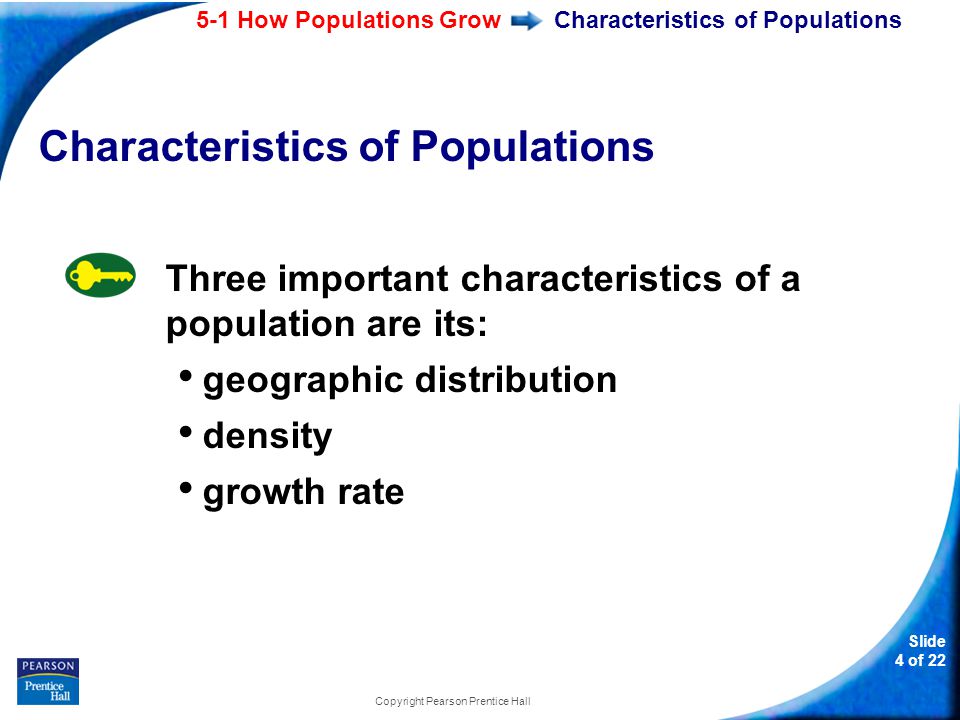 5-1 How Populations Grow Characteristics of Populations

Characteristics of Populations

Three important characteristics of a population are its:

• geographic distribution
• density
• growth rate

PEARSON
Prentice Hall

Copyright Pearson Prentice Hall

Slide
4 of 22